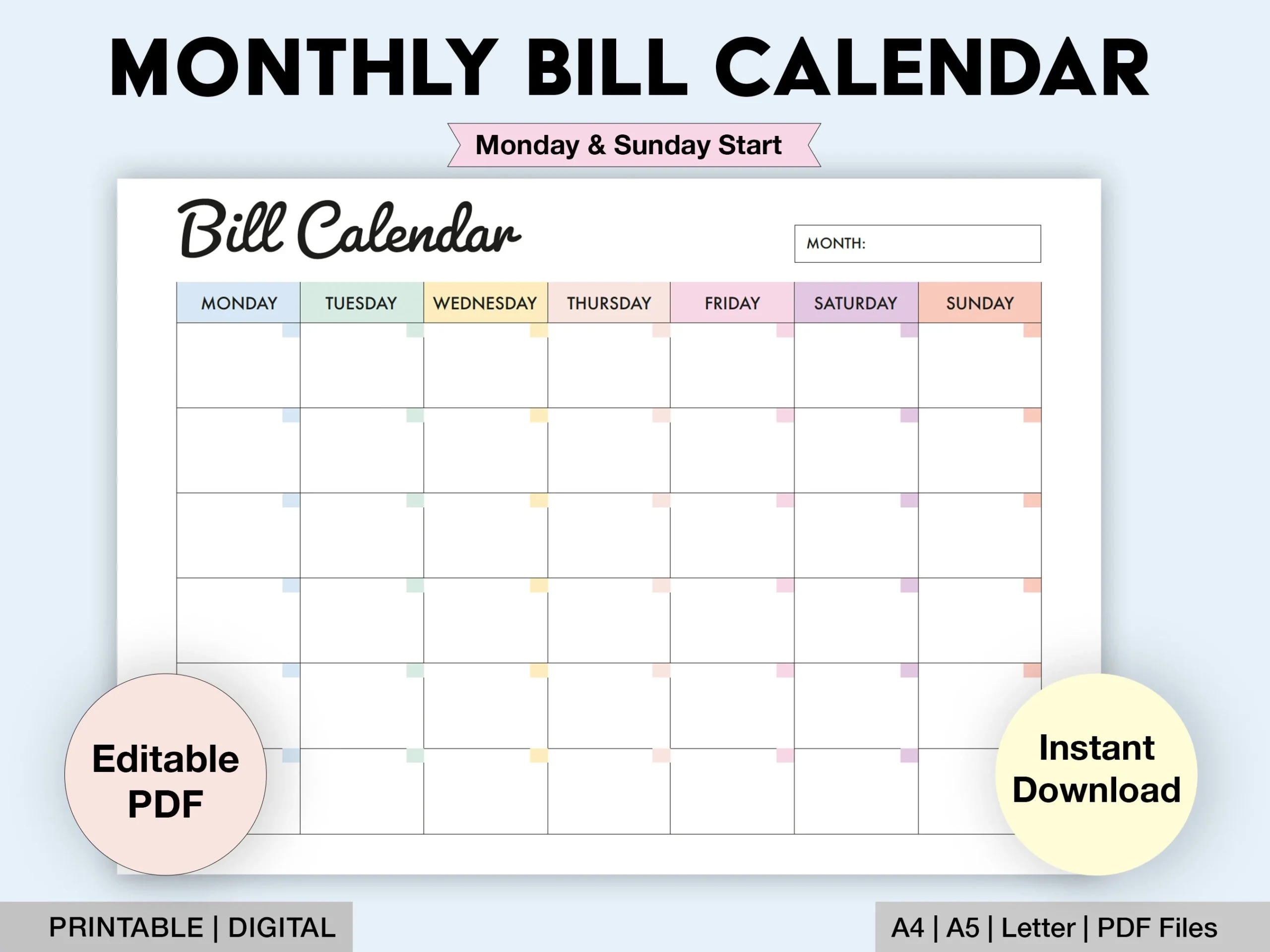 MONTHLY BILL CALENDAR

Monday & Sunday Start

Bill Calendar

MONTH:

| MONDAY | TUESDAY | WEDNESDAY | THURSDAY | FRIDAY | SATURDAY | SUNDAY |
|---|---|---|---|---|---|---|
| | | | | | | |
| | | | | | | |
| | | | | | | |
| | | | | | | |
| | | | | | | |
| | | | | | | |

Editable PDF

Instant Download

PRINTABLE | DIGITAL

A4 | A5 | Letter | PDF Files